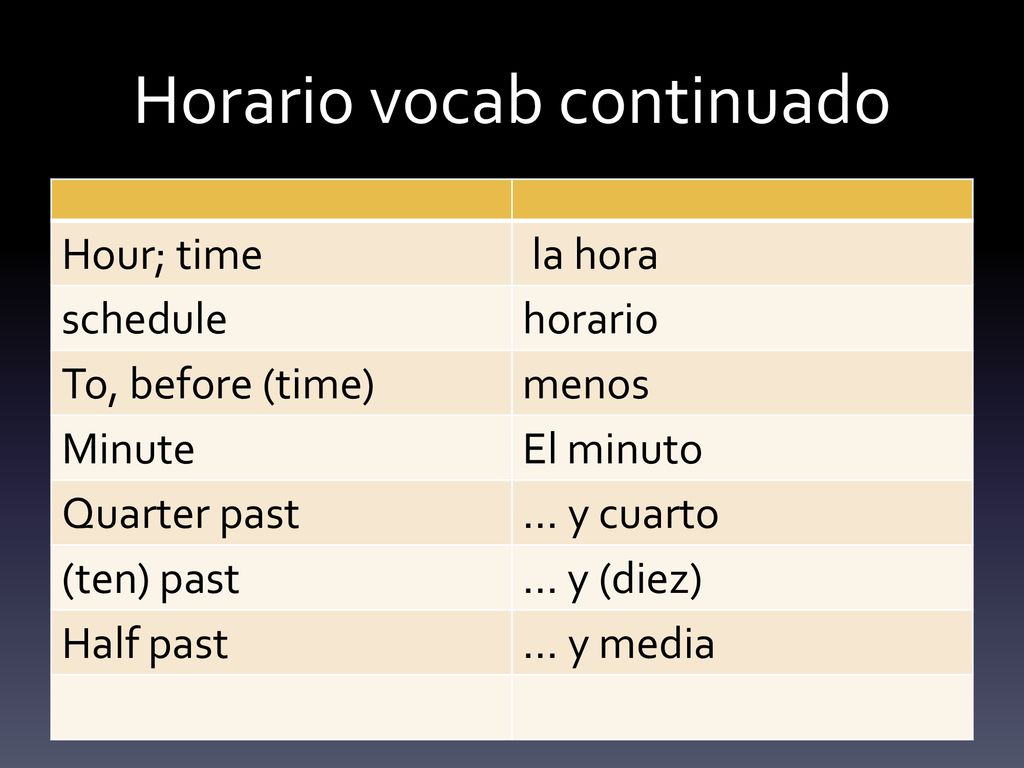 Horario vocab continuado

| | |
|---|---|
| Hour; time | la hora |
| schedule | horario |
| To, before (time) | menos |
| Minute | El minuto |
| Quarter past | … y cuarto |
| (ten) past | … y (diez) |
| Half past | … y media |
| | |